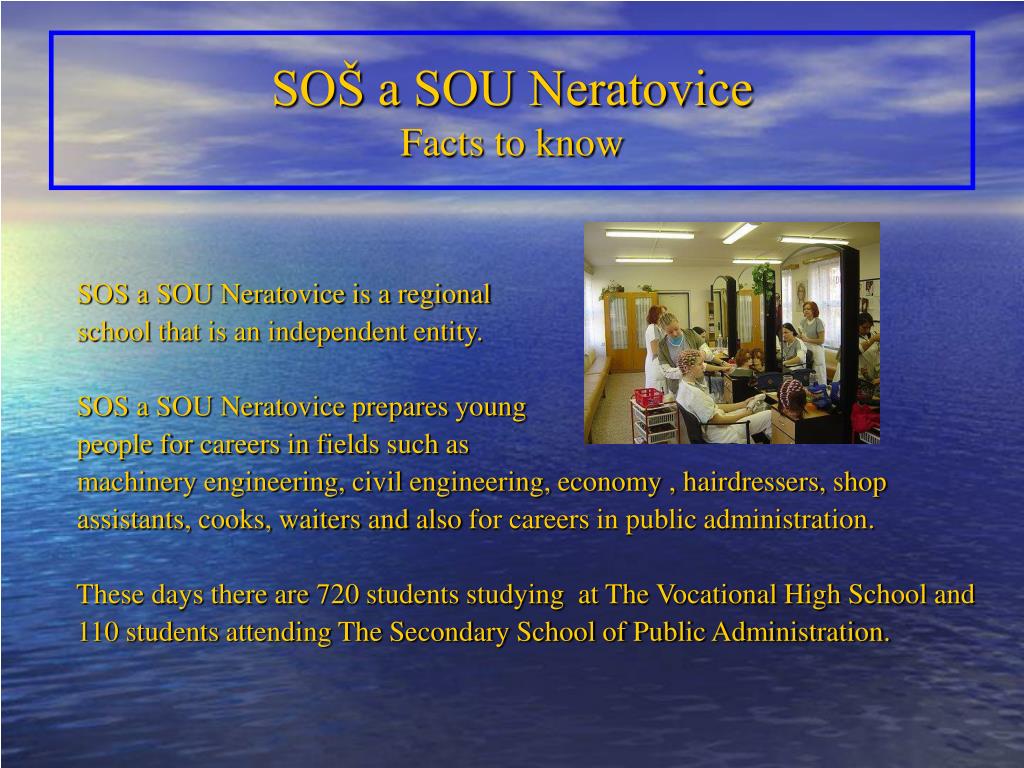 SOŠ a SOU Neratovice
Facts to know

SOS a SOU Neratovice is a regional school that is an independent entity.

SOS a SOU Neratovice prepares young people for careers in fields such as machinery engineering, civil engineering, economy , hairdressers, shop assistants, cooks, waiters and also for careers in public administration.

These days there are 720 students studying at The Vocational High School and 110 students attending The Secondary School of Public Administration.